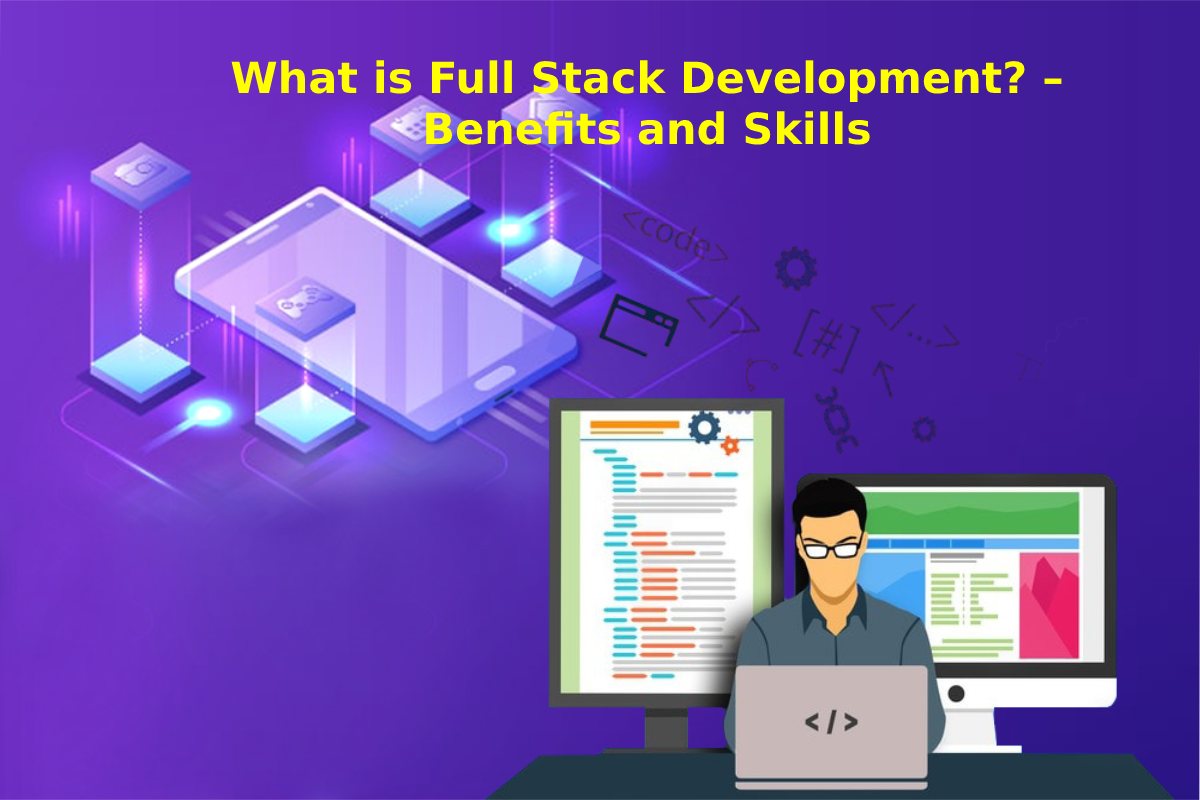 What is Full Stack Development? – Benefits and Skills

<code>

</>

[#]

</...>

</>